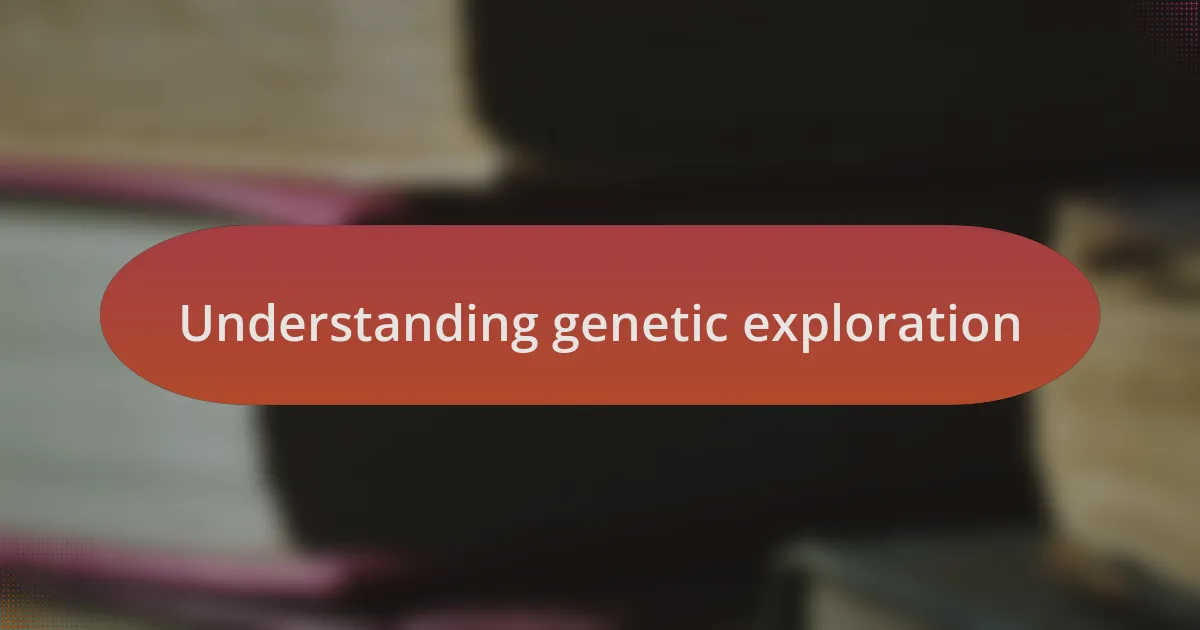 Understanding genetic exploration